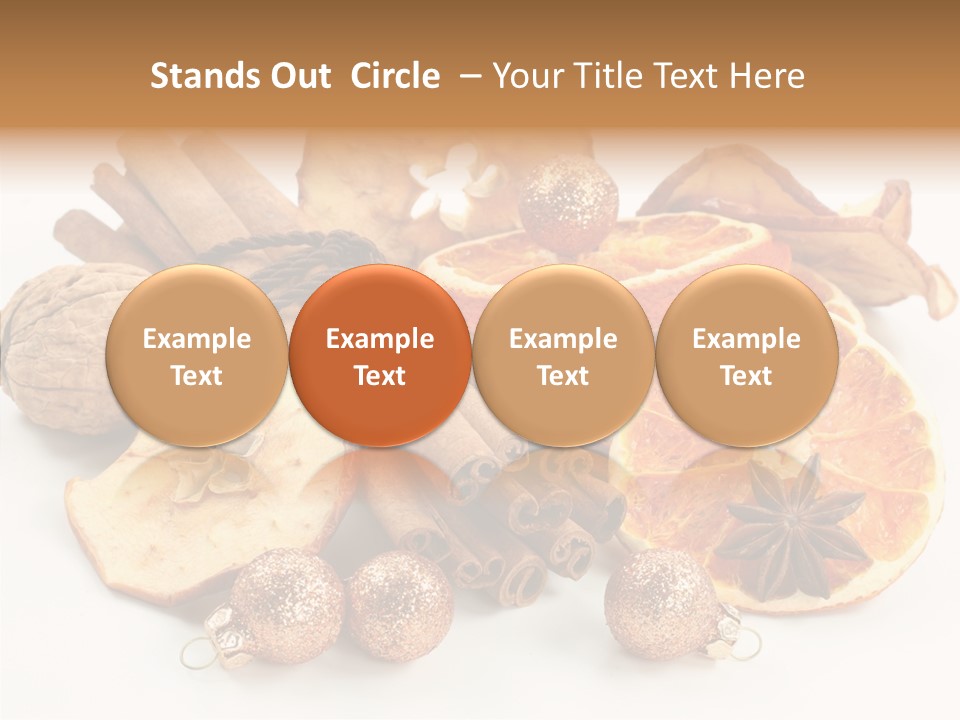 Stands Out  Circle  – Your Title Text Here

Example Text

Example Text

Example Text

Example Text